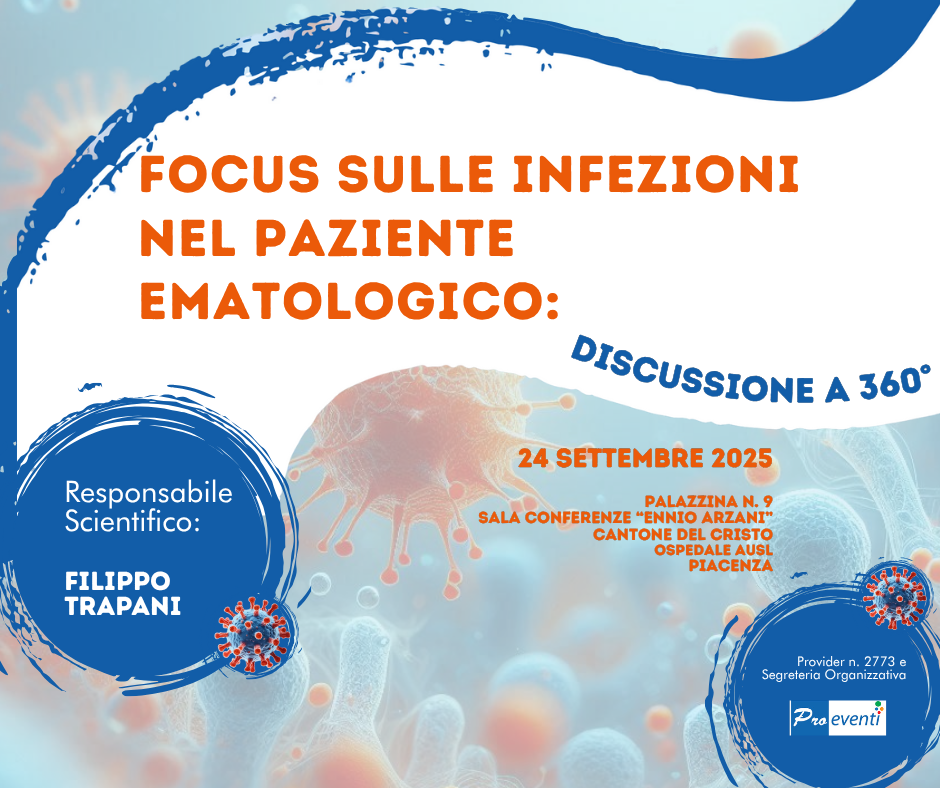 FOCUS SULLE INFEZIONI NEL PAZIENTE EMATOLOGICO:

DISCUSSIONE A 360°

24 SETTEMBRE 2025

PALAZZINA N. 9
SALA CONFERENZE "ENNIO ARZANI"
CANTONE DEL CRISTO
OSPEDALE AUSL
PIACENZA

Responsabile Scientifico:

FILIPPO TRAPANI

Provider n. 2773 e Segreteria Organizzativa

Pro eventi